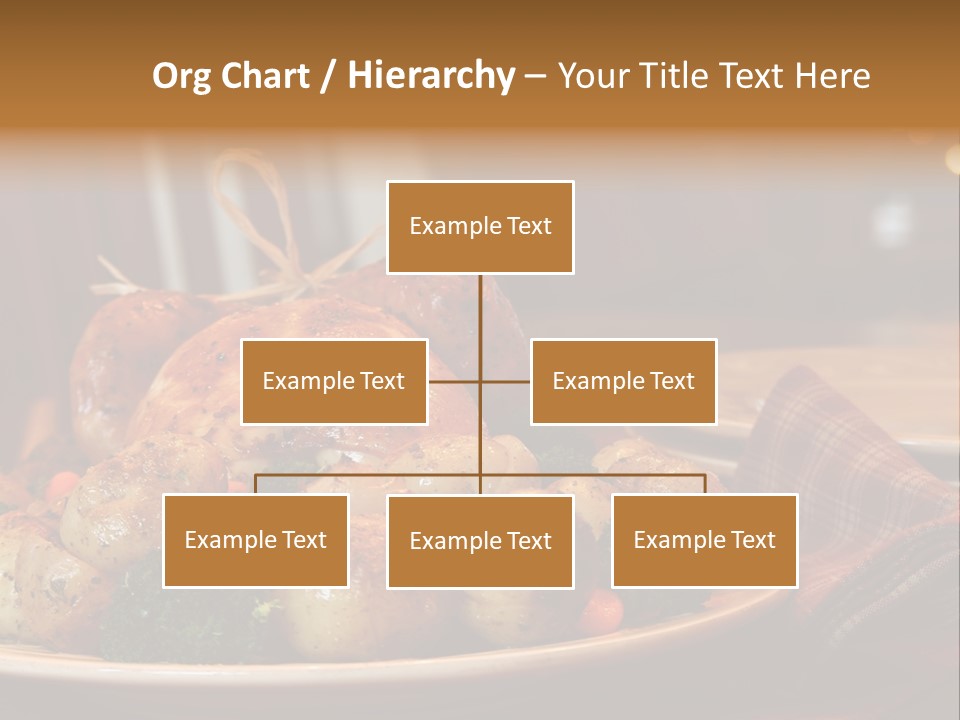 Org Chart / Hierarchy – Your Title Text Here

Example Text

Example Text

Example Text

Example Text

Example Text

Example Text